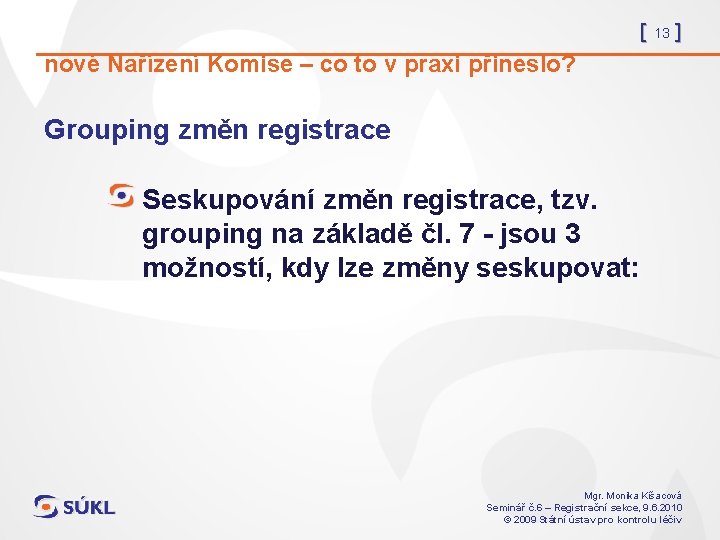 [ 13 ]

nové Nařízení Komise – co to v praxi přineslo?

Grouping změn registrace

Seskupování změn registrace, tzv. grouping na základě čl. 7 - jsou 3 možností, kdy lze změny seskupovat:

SÚKL

Mgr. Monika Kšacová
Seminář č.6 – Registrační sekce, 9.6.2010
© 2009 Státní ústav pro kontrolu léčiv